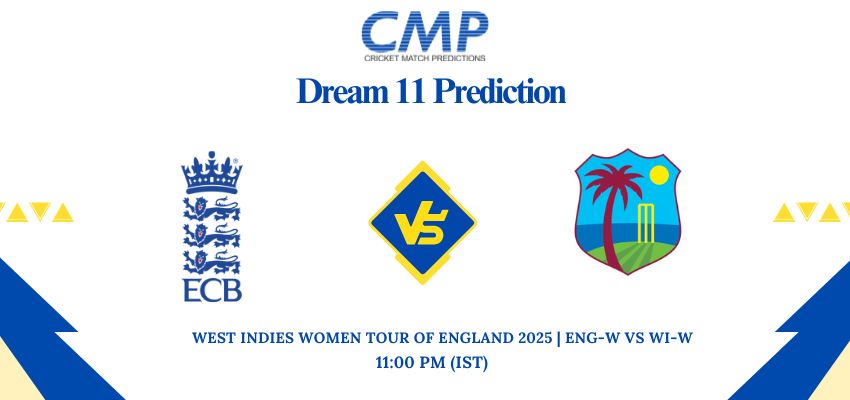 CMP
CRICKET MATCH PREDICTIONS

Dream 11 Prediction

ECB

VS

WEST INDIES WOMEN TOUR OF ENGLAND 2025 | ENG-W VS WI-W
11:00 PM (IST)